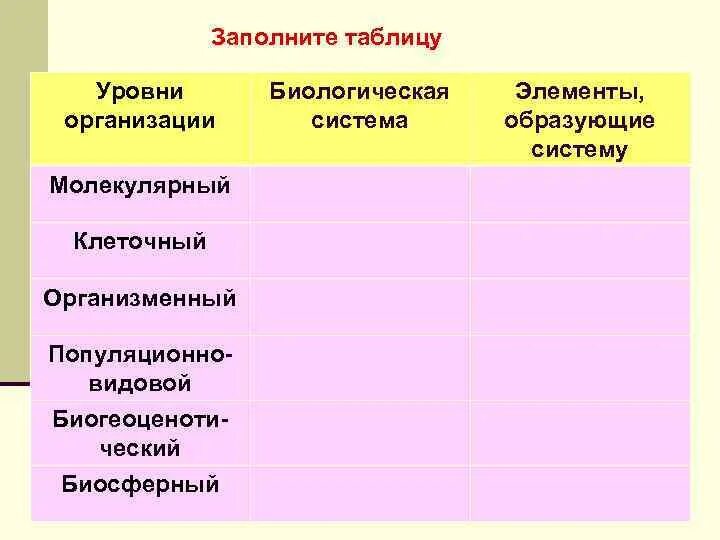 Заполните таблицу

| Уровни организации | Биологическая система | Элементы, образующие систему |
|---|---|---|
| Молекулярный | | |
| Клеточный | | |
| Организменный | | |
| Популяционно-видовой | | |
| Биогеоценотический | | |
| Биосферный | | |